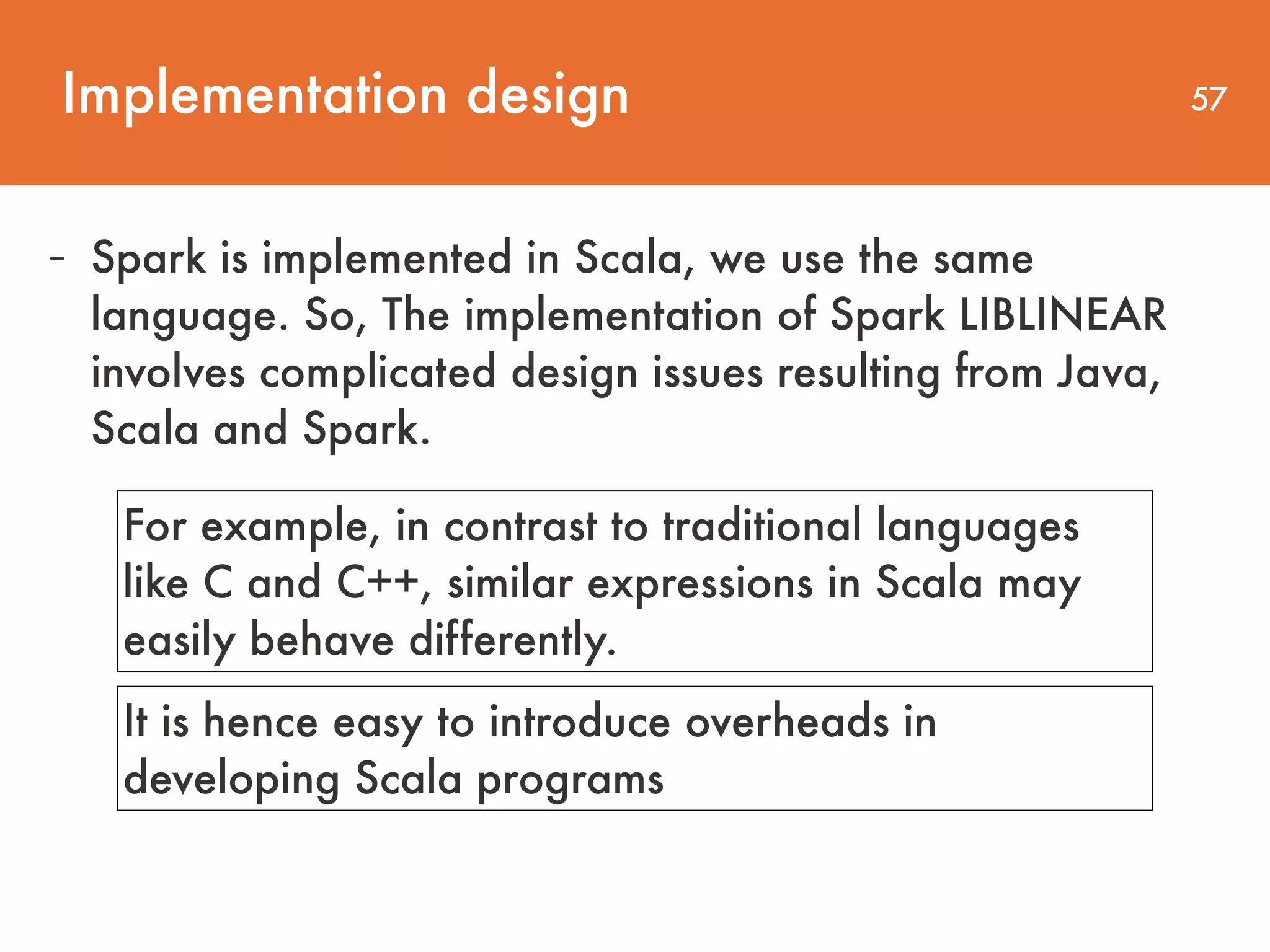 Implementation design

57

- Spark is implemented in Scala, we use the same language. So, The implementation of Spark LIBLINEAR involves complicated design issues resulting from Java, Scala and Spark.

For example, in contrast to traditional languages like C and C++, similar expressions in Scala may easily behave differently.

It is hence easy to introduce overheads in developing Scala programs